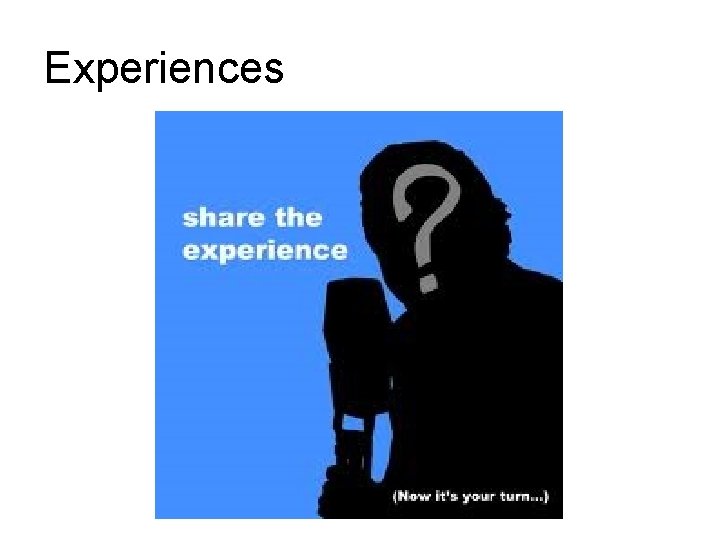 Experiences

share the experience

?

(Now it's your turn...)